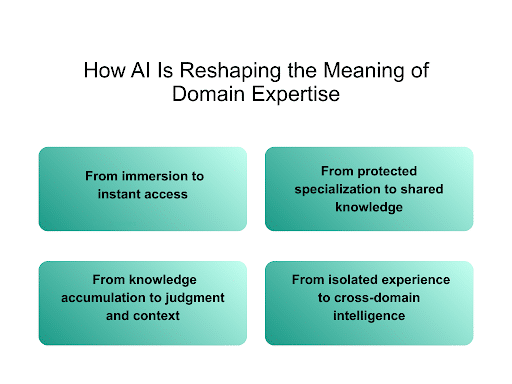 How AI Is Reshaping the Meaning of Domain Expertise

From immersion to instant access

From protected specialization to shared knowledge

From knowledge accumulation to judgment and context

From isolated experience to cross-domain intelligence